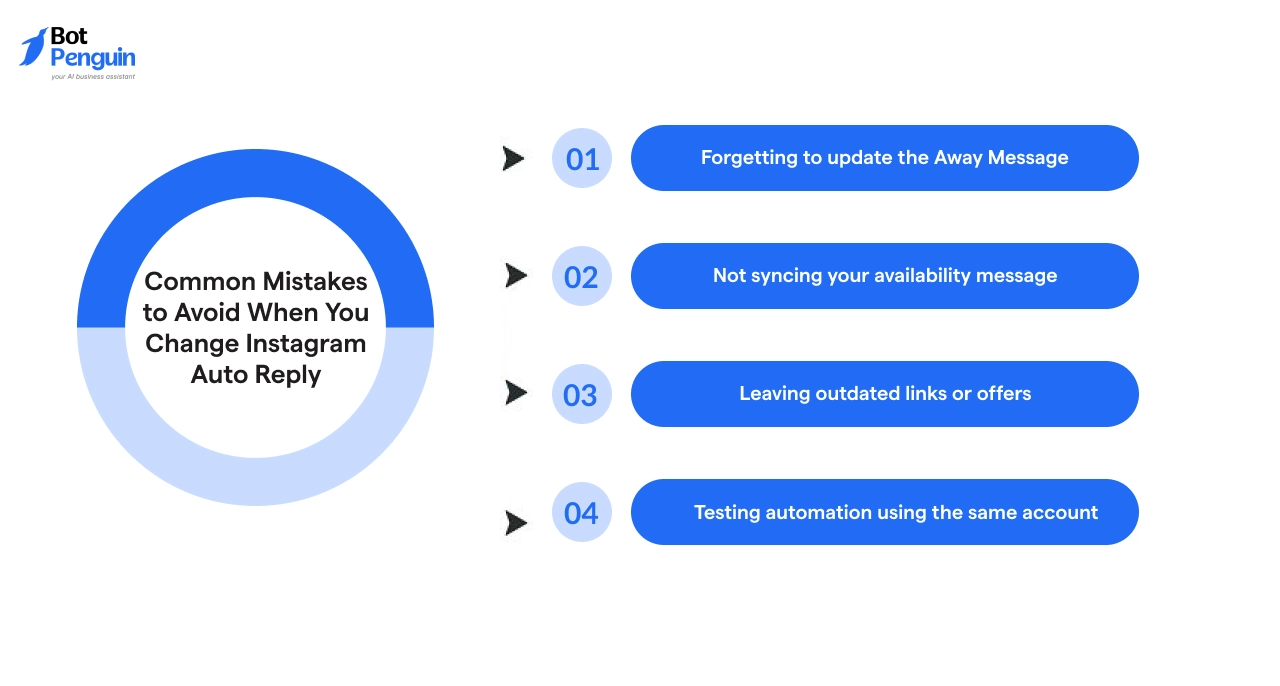 Bot Penguin
your AI business assistant

Common Mistakes to Avoid When You Change Instagram Auto Reply

01 Forgetting to update the Away Message

02 Not syncing your availability message

03 Leaving outdated links or offers

04 Testing automation using the same account